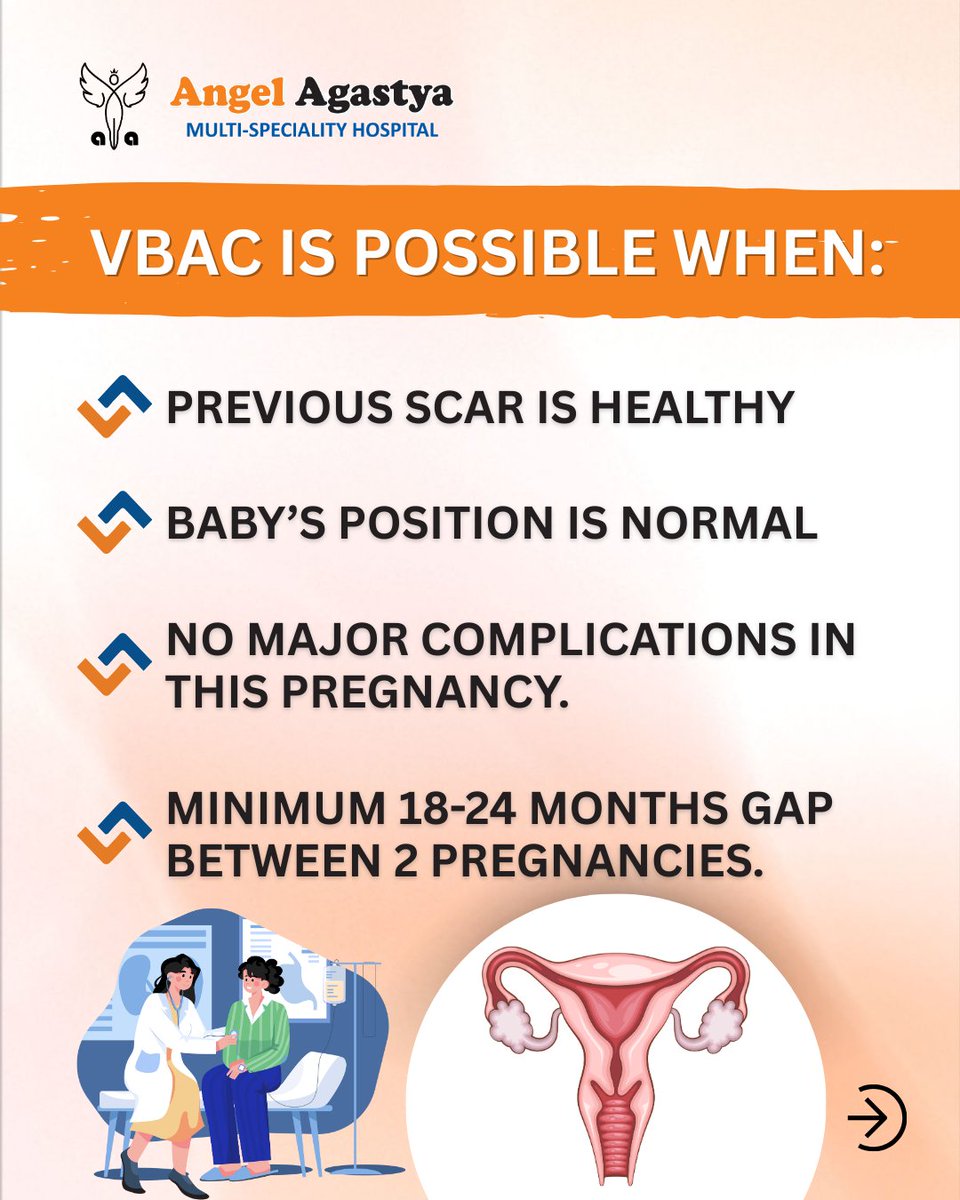 Angel Agastya
MULTI-SPECIALITY HOSPITAL

VBAC IS POSSIBLE WHEN:

PREVIOUS SCAR IS HEALTHY

BABY'S POSITION IS NORMAL

NO MAJOR COMPLICATIONS IN THIS PREGNANCY.

MINIMUM 18-24 MONTHS GAP BETWEEN 2 PREGNANCIES.